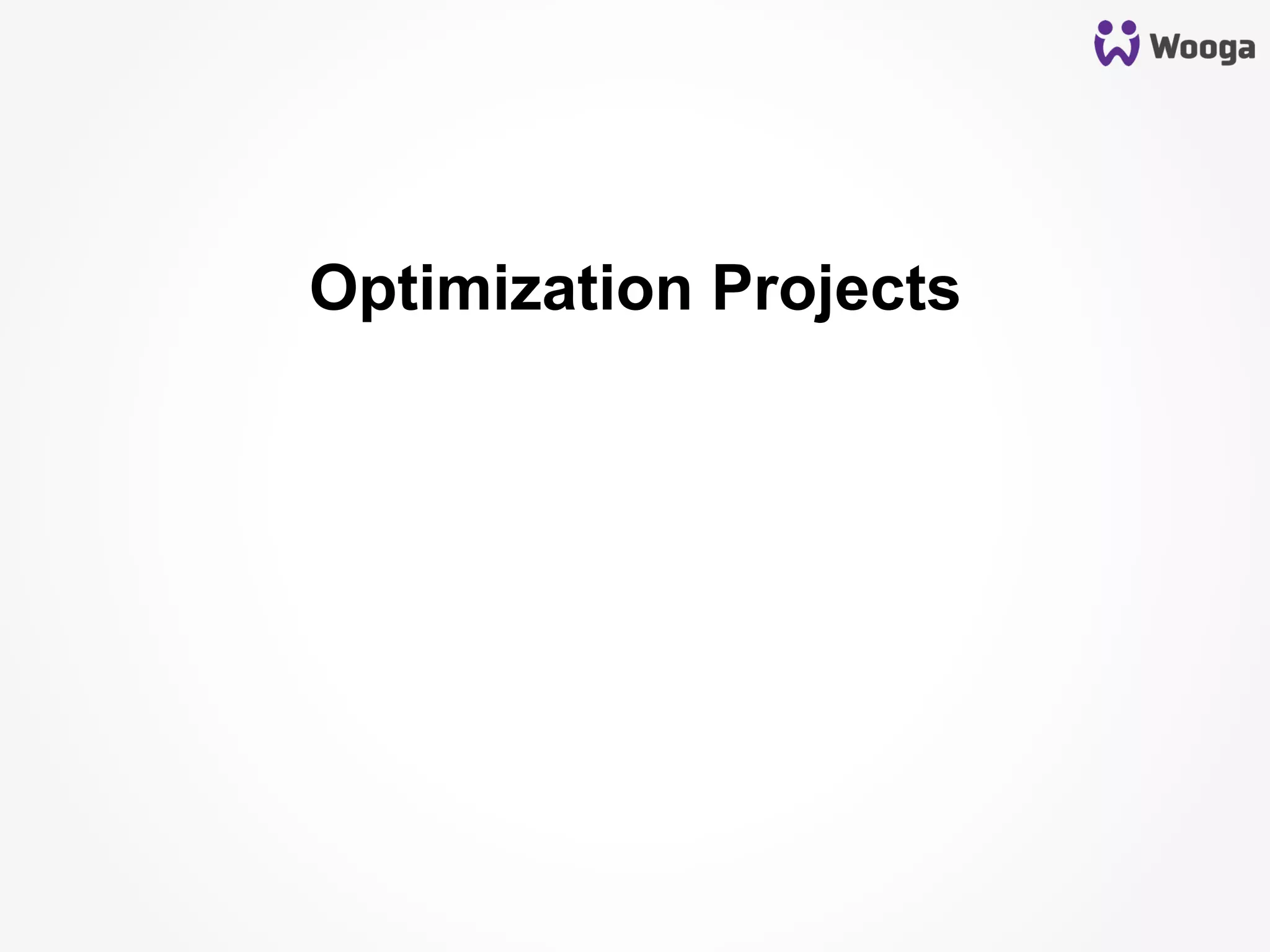 Wooga

Optimization Projects